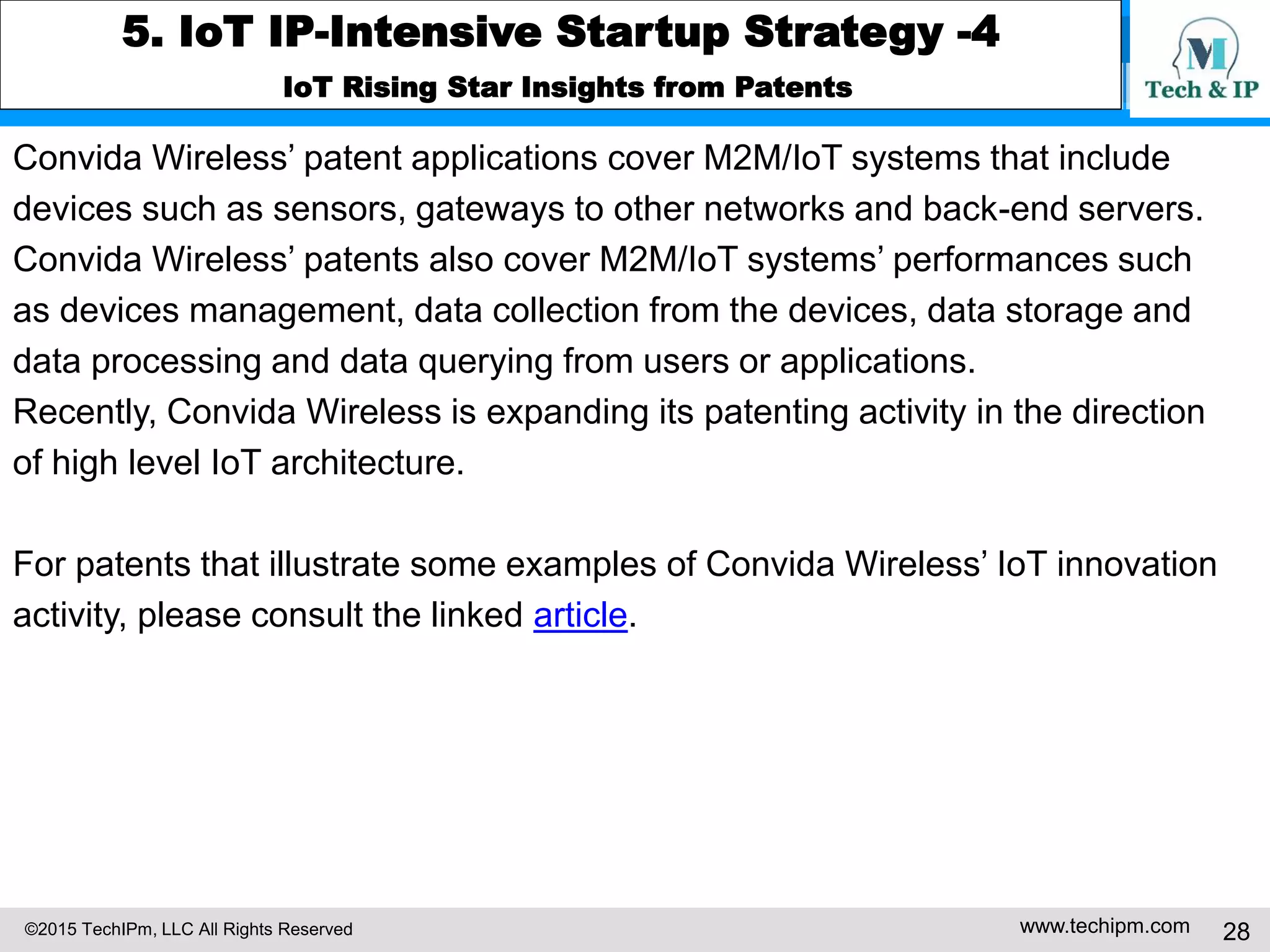 5. IoT IP-Intensive Startup Strategy -4

IoT Rising Star Insights from Patents

M
Tech & IP

Convida Wireless’ patent applications cover M2M/IoT systems that include devices such as sensors, gateways to other networks and back-end servers. Convida Wireless’ patents also cover M2M/IoT systems’ performances such as devices management, data collection from the devices, data storage and data processing and data querying from users or applications.
Recently, Convida Wireless is expanding its patenting activity in the direction of high level IoT architecture.

For patents that illustrate some examples of Convida Wireless’ IoT innovation activity, please consult the linked article.

©2015 TechIPm, LLC All Rights Reserved

www.techipm.com

28